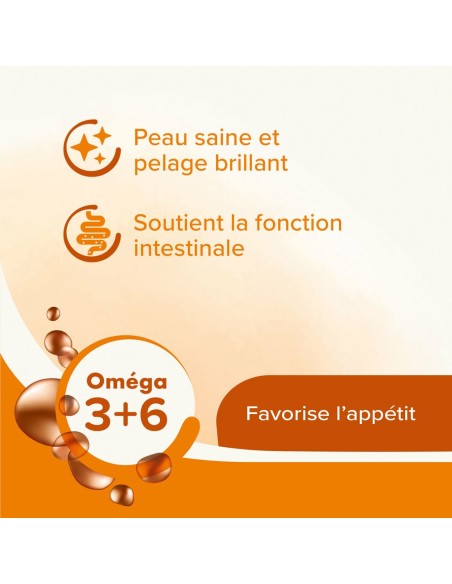 Peau saine et pelage brillant

Soutient la fonction intestinale

Oméga 3+6

Favorise l'appétit